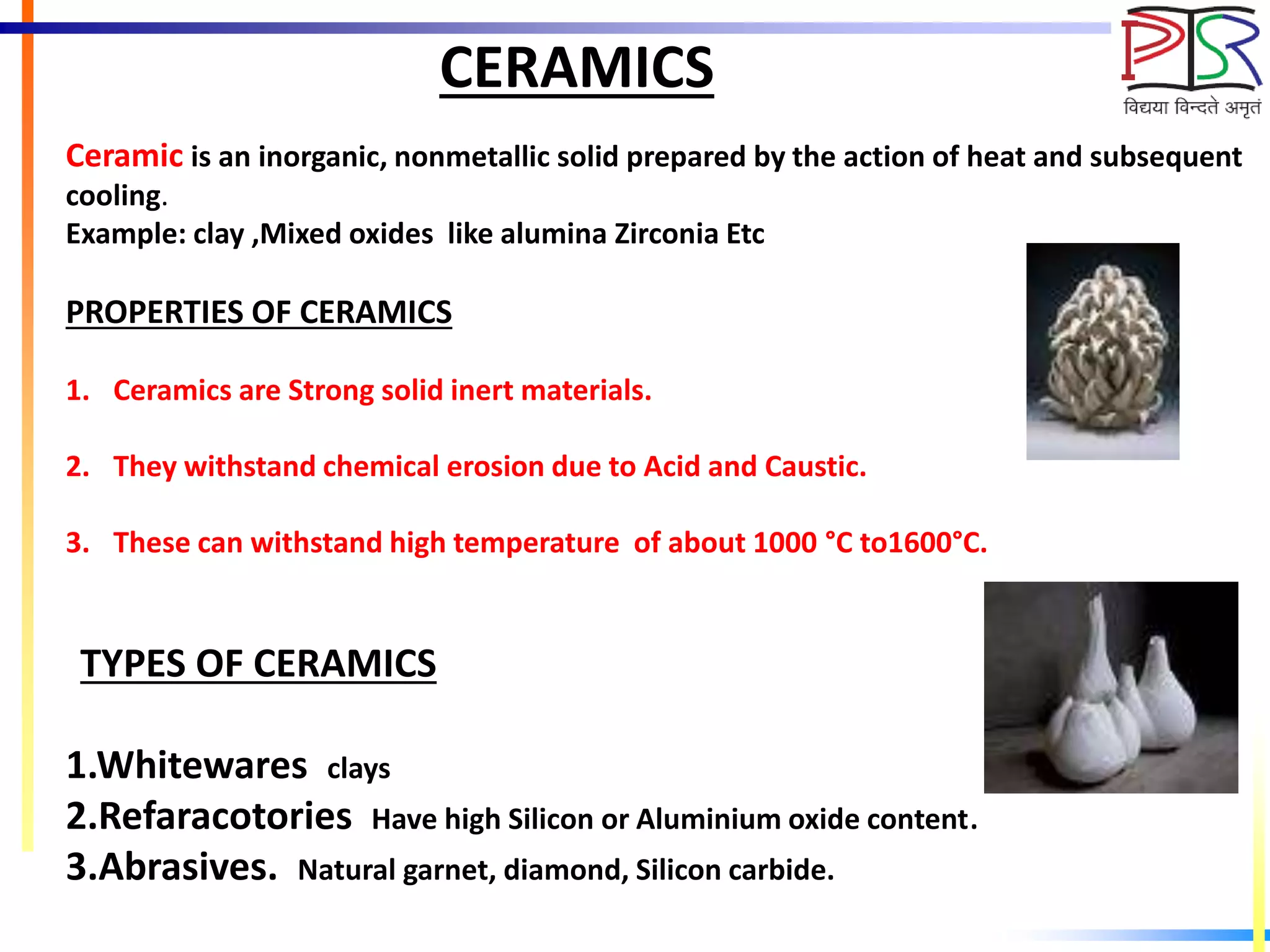 CERAMICS

PSR
विद्यया विन्दते अमृतं

Ceramic is an inorganic, nonmetallic solid prepared by the action of heat and subsequent cooling.
Example: clay ,Mixed oxides like alumina Zirconia Etc

PROPERTIES OF CERAMICS

1. Ceramics are Strong solid inert materials.

2. They withstand chemical erosion due to Acid and Caustic.

3. These can withstand high temperature of about 1000 °C to1600°C.

TYPES OF CERAMICS

1.Whitewares clays
2.Refaracotories Have high Silicon or Aluminium oxide content.
3.Abrasives. Natural garnet, diamond, Silicon carbide.